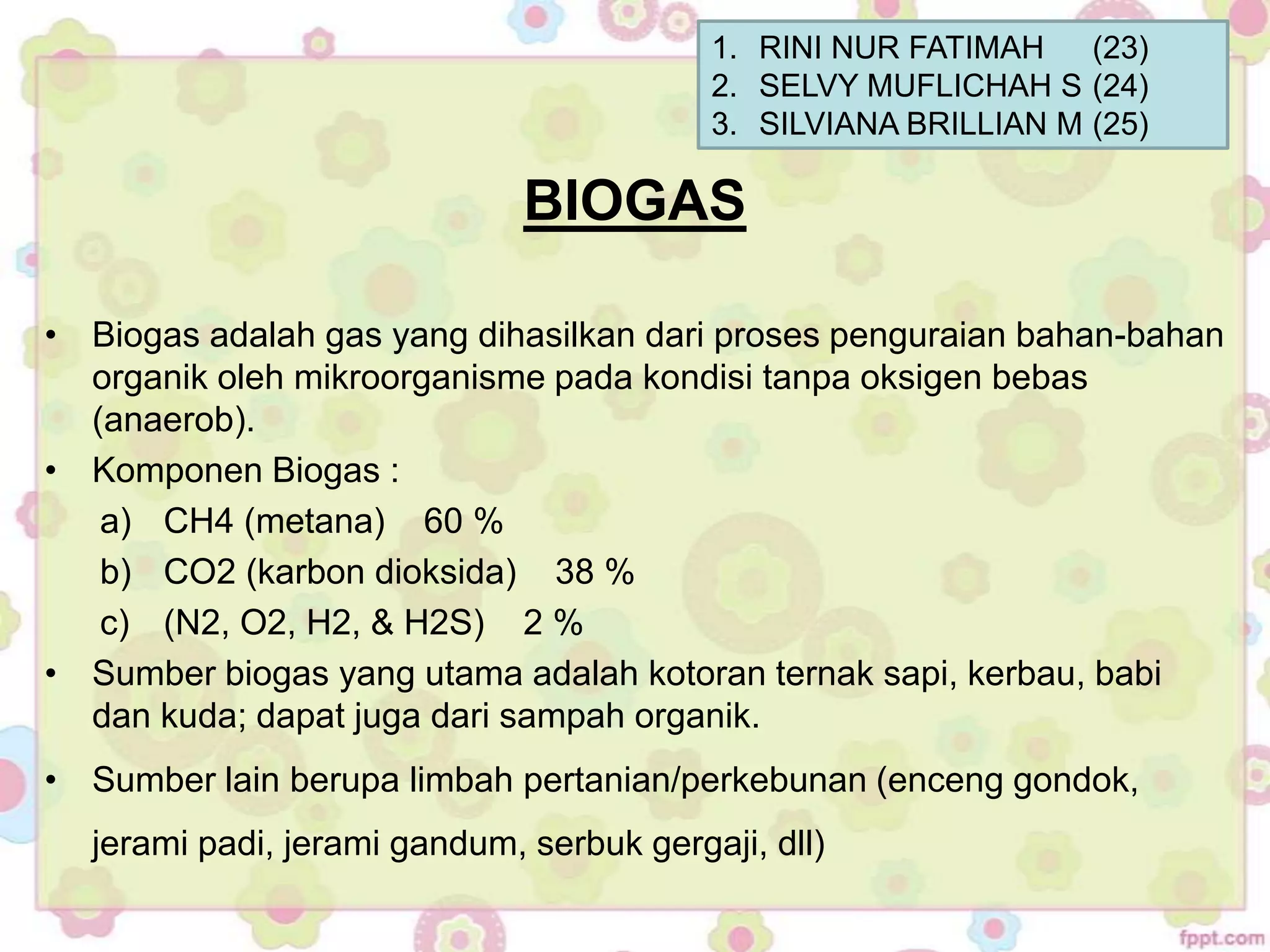 1. RINI NUR FATIMAH (23)
2. SELVY MUFLICHAH S (24)
3. SILVIANA BRILLIAN M (25)

BIOGAS

• Biogas adalah gas yang dihasilkan dari proses penguraian bahan-bahan organik oleh mikroorganisme pada kondisi tanpa oksigen bebas (anaerob).
• Komponen Biogas :
a) CH4 (metana) 60 %
b) CO2 (karbon dioksida) 38 %
c) (N2, O2, H2, & H2S) 2 %
• Sumber biogas yang utama adalah kotoran ternak sapi, kerbau, babi dan kuda; dapat juga dari sampah organik.
• Sumber lain berupa limbah pertanian/perkebunan (enceng gondok, jerami padi, jerami gandum, serbuk gergaji, dll)

fppt.com